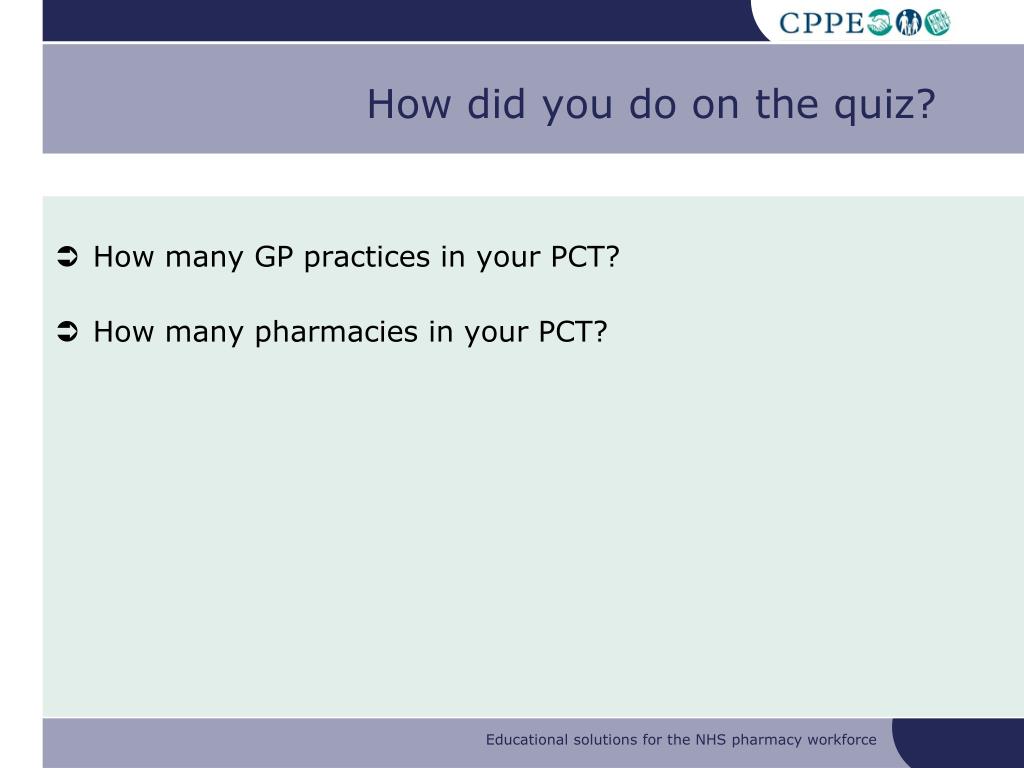 CPPE

How did you do on the quiz?

➲ How many GP practices in your PCT?

➲ How many pharmacies in your PCT?

Educational solutions for the NHS pharmacy workforce